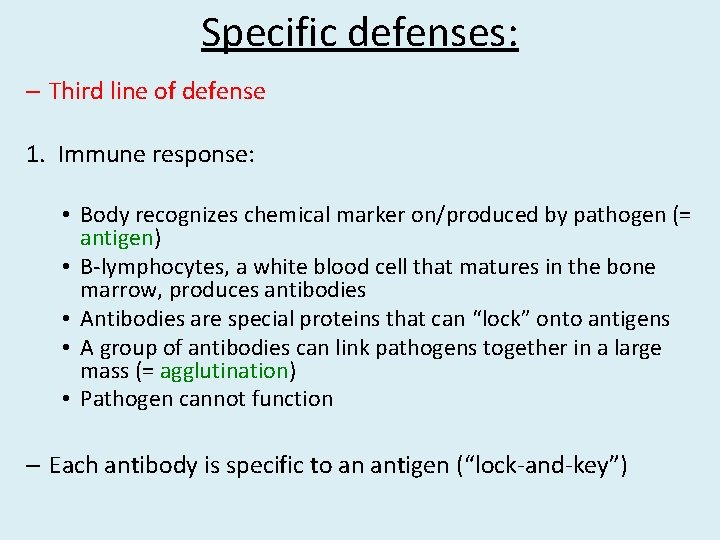 Specific defenses:

– Third line of defense

1. Immune response:

• Body recognizes chemical marker on/produced by pathogen (= antigen)
• B-lymphocytes, a white blood cell that matures in the bone marrow, produces antibodies
• Antibodies are special proteins that can “lock” onto antigens
• A group of antibodies can link pathogens together in a large mass (= agglutination)
• Pathogen cannot function

– Each antibody is specific to an antigen (“lock-and-key”)